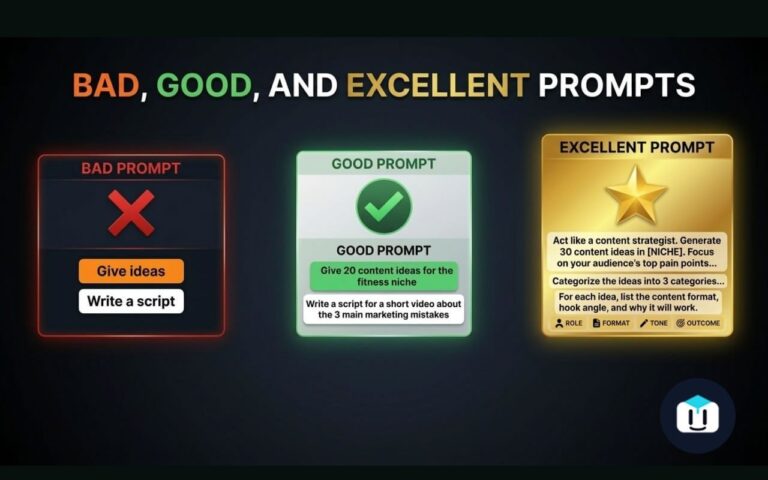 BAD, GOOD, AND EXCELLENT PROMPTS

BAD PROMPT

Give ideas

Write a script

GOOD PROMPT

GOOD PROMPT

Give 20 content ideas for the fitness niche

Write a script for a short video about the 3 main marketing mistakes

EXCELLENT PROMPT

Act like a content strategist. Generate 30 content ideas in [NICHE]. Focus on your audience's top pain points...

Categorize the ideas into 3 categories...

For each idea, list the content format, hook angle, and why it will work.

ROLE FORMAT TONE OUTCOME